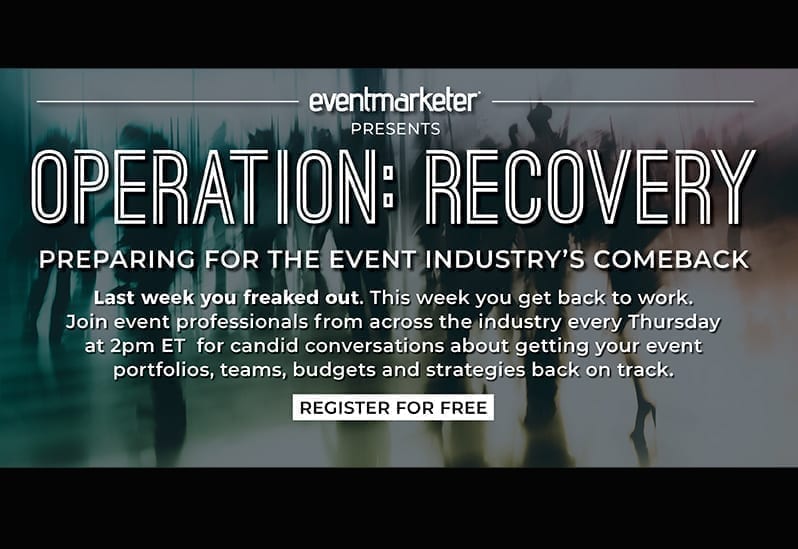 eventmarketer
PRESENTS

OPERATION: RECOVERY

PREPARING FOR THE EVENT INDUSTRY'S COMEBACK

Last week you freaked out. This week you get back to work. Join event professionals from across the industry every Thursday at 2pm ET for candid conversations about getting your event portfolios, teams, budgets and strategies back on track.

REGISTER FOR FREE